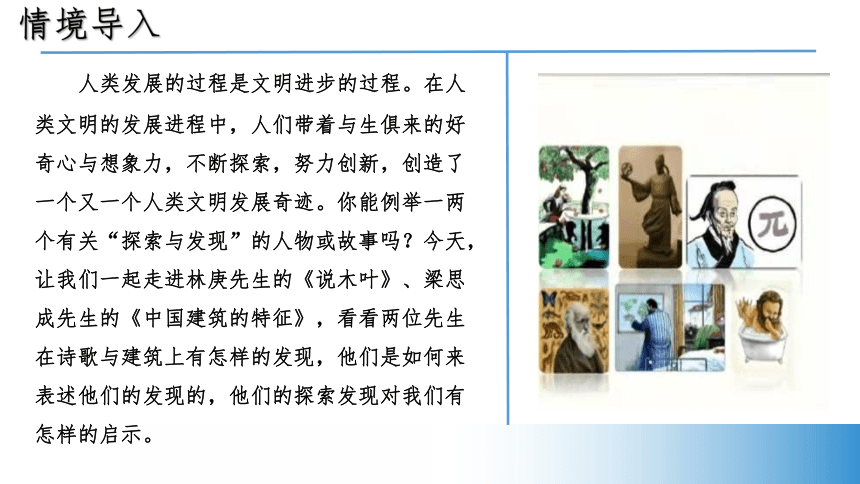 情境导入

人类发展的过程是文明进步的过程。在人类文明的发展进程中，人们带着与生俱来的好奇心与想象力，不断探索，努力创新，创造了一个又一个人类文明发展奇迹。你能例举一两个有关“探索与发现”的人物或故事吗？今天，让我们一起走进林庚先生的《说木叶》、梁思成先生的《中国建筑的特征》，看看两位先生在诗歌与建筑上有怎样的发现，他们是如何来表述他们的发现的，他们的探索发现对我们有怎样的启示。

π